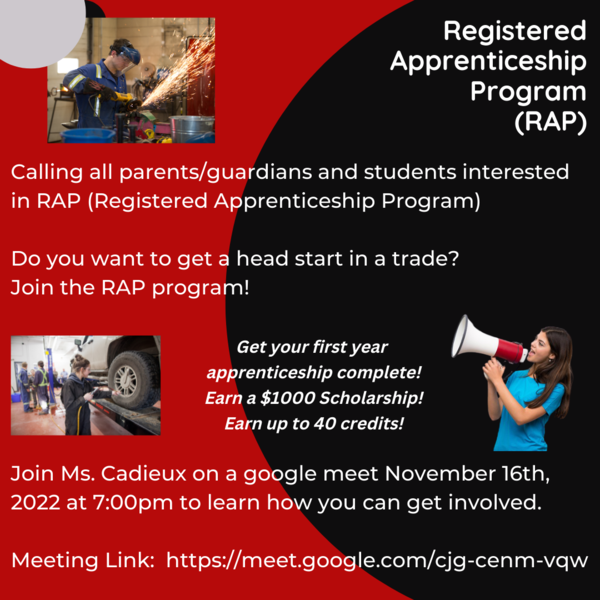 Registered Apprenticeship Program (RAP)

Calling all parents/guardians and students interested in RAP (Registered Apprenticeship Program)

Do you want to get a head start in a trade? Join the RAP program!

Get your first year apprenticeship complete!
Earn a $1000 Scholarship!
Earn up to 40 credits!

Join Ms. Cadieux on a google meet November 16th, 2022 at 7:00pm to learn how you can get involved.

Meeting Link: https://meet.google.com/cjg-cenm-vqw